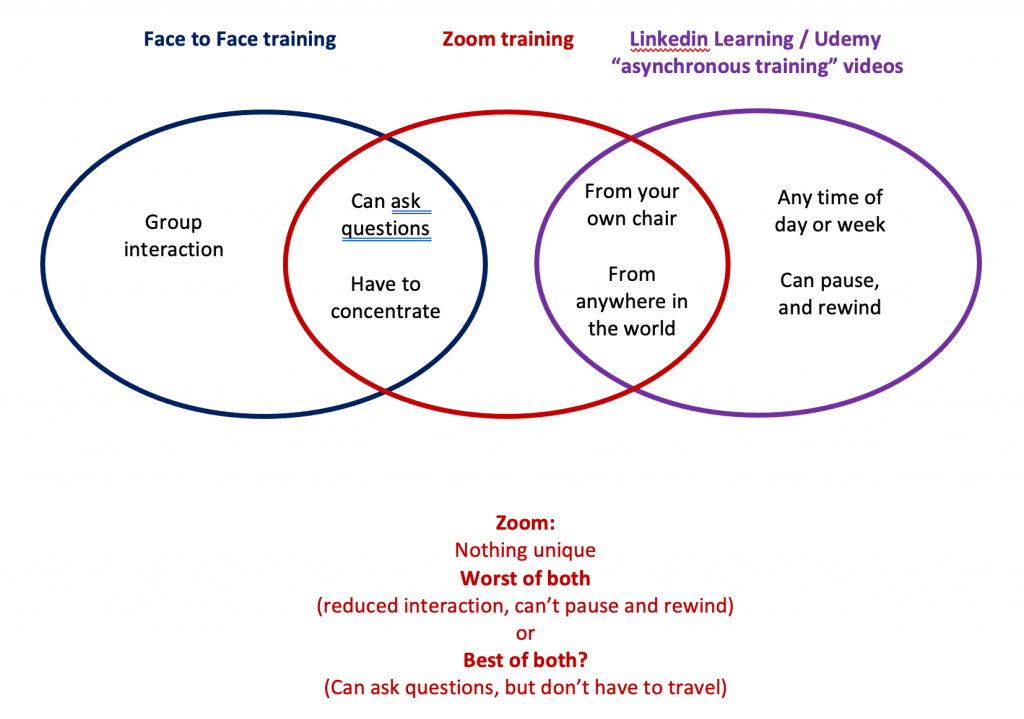 Face to Face training

Zoom training

Linkedin Learning / Udemy "asynchronous training" videos

Group interaction

Can ask questions

Have to concentrate

From your own chair

From anywhere in the world

Any time of day or week

Can pause, and rewind

Zoom:
Nothing unique
Worst of both
(reduced interaction, can't pause and rewind)
or
Best of both?
(Can ask questions, but don't have to travel)